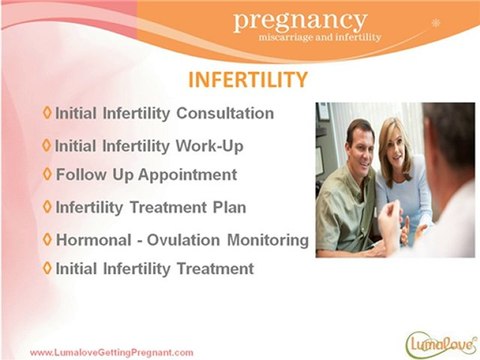 pregnancy
miscarriage and infertility

INFERTILITY

◊ Initial Infertility Consultation
◊ Initial Infertility Work-Up
◊ Follow Up Appointment
◊ Infertility Treatment Plan
◊ Hormonal - Ovulation Monitoring
◊ Initial Infertility Treatment

www.LumaloveGettingPregnant.com

Lumalove